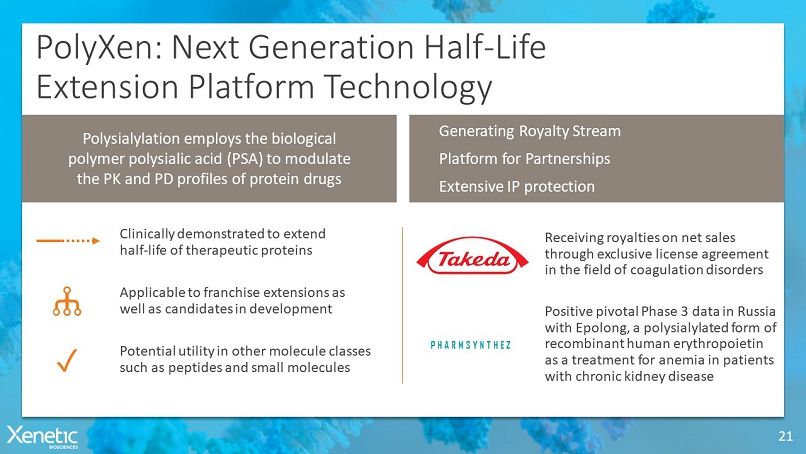 PolyXen: Next Generation Half-Life Extension Platform Technology

Polysialylation employs the biological polymer polysialic acid (PSA) to modulate the PK and PD profiles of protein drugs

Generating Royalty Stream
Platform for Partnerships
Extensive IP protection

Clinically demonstrated to extend half-life of therapeutic proteins

Applicable to franchise extensions as well as candidates in development

Potential utility in other molecule classes such as peptides and small molecules

Takeda

Receiving royalties on net sales through exclusive license agreement in the field of coagulation disorders

PHARMSYNTHEZ

Positive pivotal Phase 3 data in Russia with Epolong, a polysialylated form of recombinant human erythropoietin as a treatment for anemia in patients with chronic kidney disease

Xenetic BIOSCIENCES

21